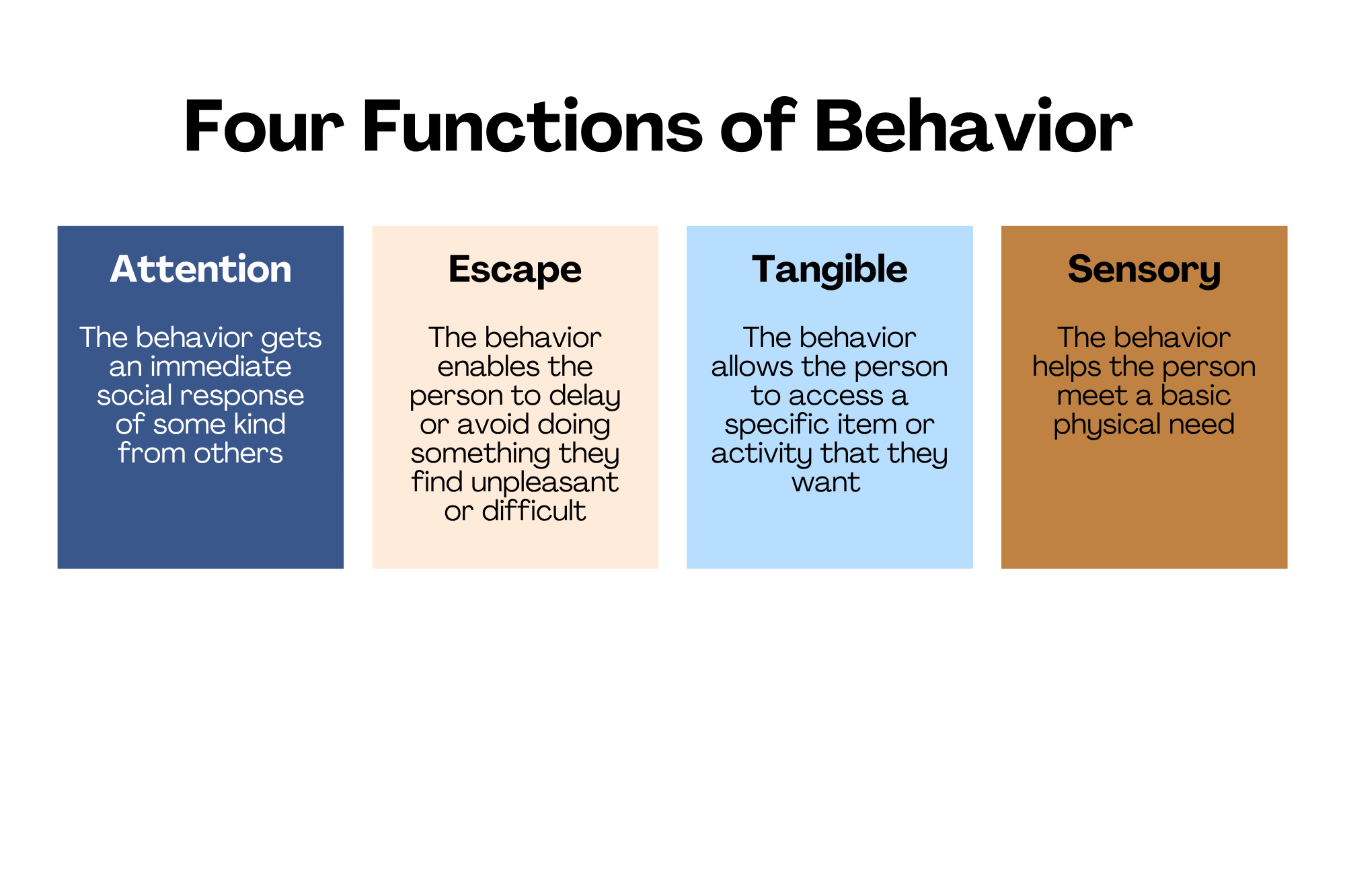 Four Functions of Behavior

Attention

The behavior gets an immediate social response of some kind from others

Escape

The behavior enables the person to delay or avoid doing something they find unpleasant or difficult

Tangible

The behavior allows the person to access a specific item or activity that they want

Sensory

The behavior helps the person meet a basic physical need